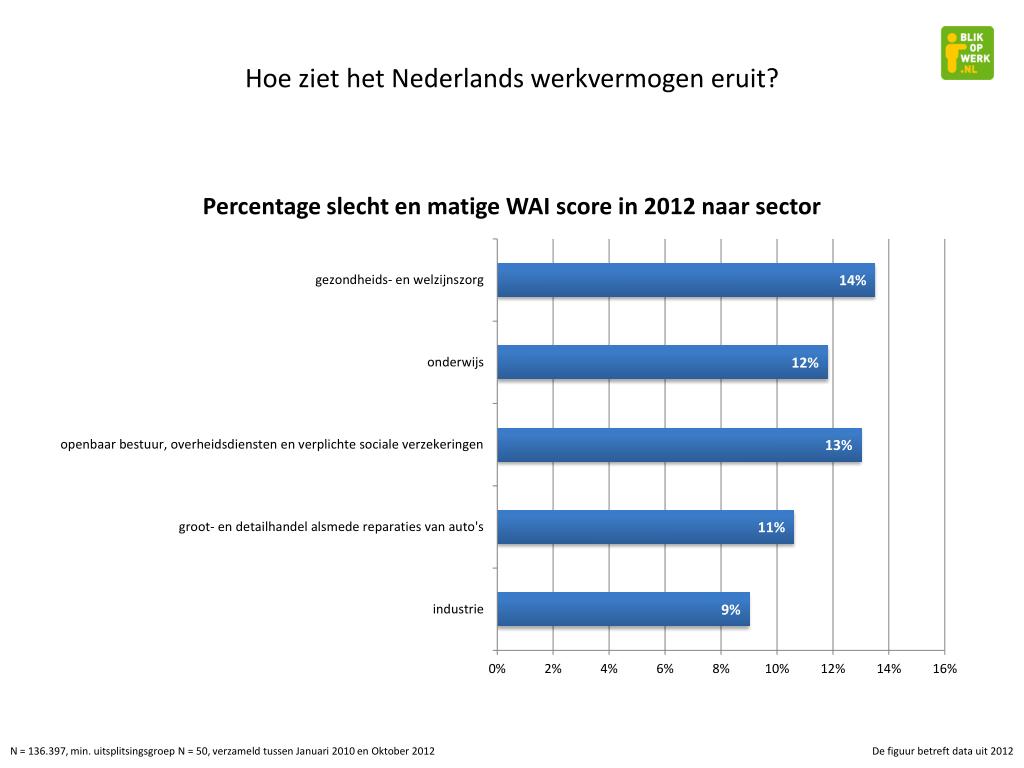 BLIK OP WERK .NL

Hoe ziet het Nederlands werkvermogen eruit?

Percentage slecht en matige WAI score in 2012 naar sector

gezondheids- en welzijnszorg 14%

onderwijs 12%

openbaar bestuur, overheidsdiensten en verplichte sociale verzekeringen 13%

groot- en detailhandel alsmede reparaties van auto's 11%

industrie 9%

0% 2% 4% 6% 8% 10% 12% 14% 16%

N = 136.397, min. uitsplitsingsgroep N = 50, verzameld tussen Januari 2010 en Oktober 2012

De figuur betreft data uit 2012